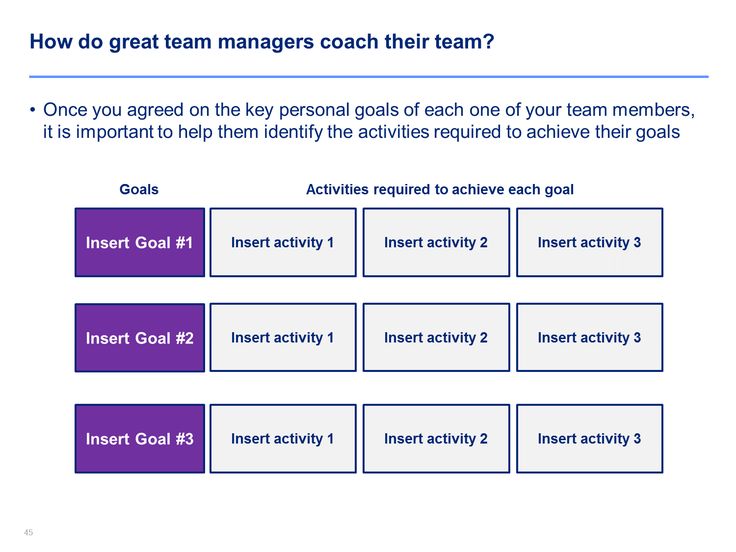 How do great team managers coach their team?

• Once you agreed on the key personal goals of each one of your team members, it is important to help them identify the activities required to achieve their goals

| Goals | Activities required to achieve each goal | | |
|---|---|---|---|
| Insert Goal #1 | Insert activity 1 | Insert activity 2 | Insert activity 3 |
| Insert Goal #2 | Insert activity 1 | Insert activity 2 | Insert activity 3 |
| Insert Goal #3 | Insert activity 1 | Insert activity 2 | Insert activity 3 |

45